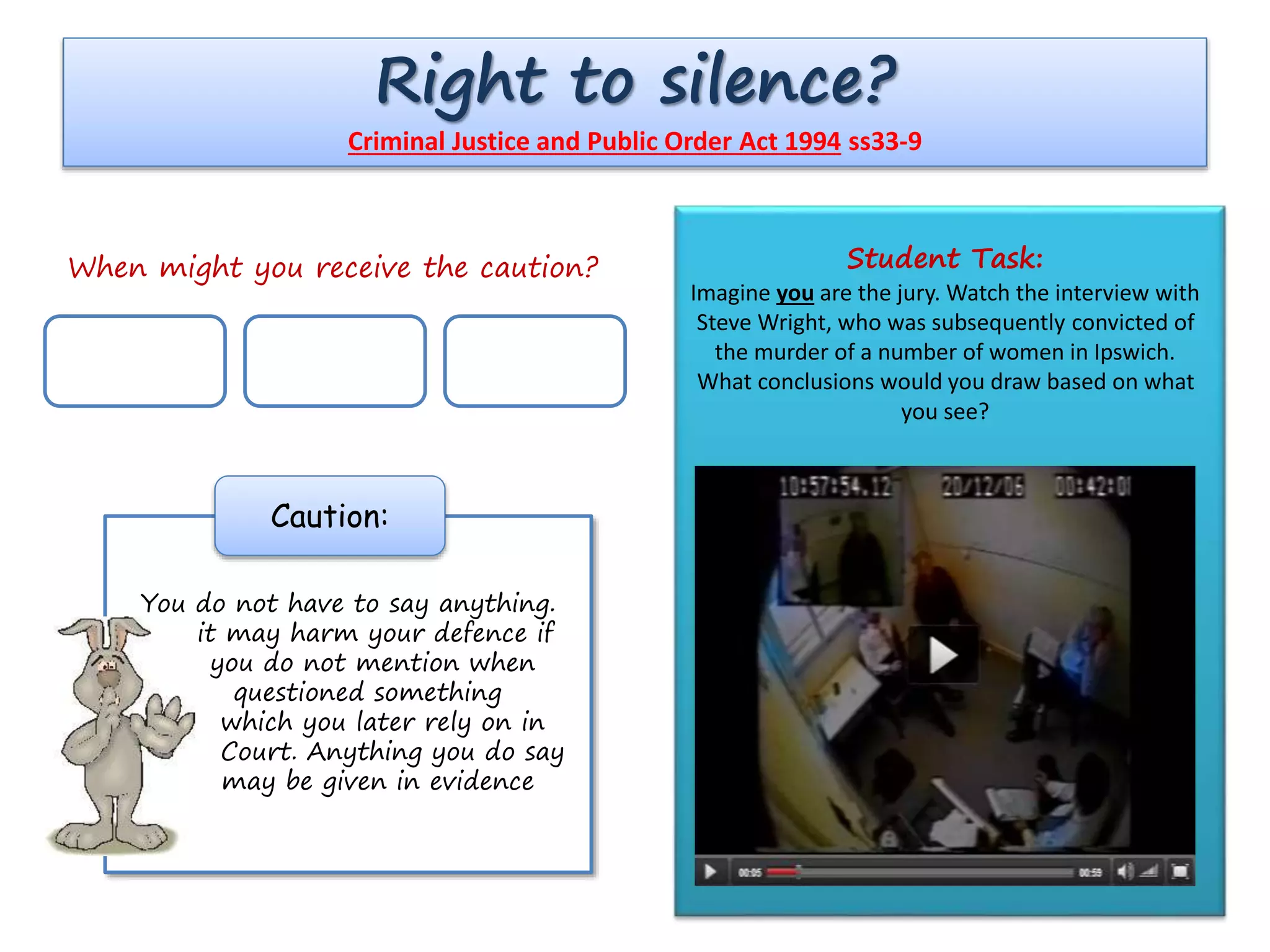 Right to silence?

Criminal Justice and Public Order Act 1994 ss33-9

When might you receive the caution?

Caution:

You do not have to say anything. it may harm your defence if you do not mention when questioned something which you later rely on in Court. Anything you do say may be given in evidence

Student Task:

Imagine you are the jury. Watch the interview with Steve Wright, who was subsequently convicted of the murder of a number of women in Ipswich. What conclusions would you draw based on what you see?

10:57:54.12 20/12/06 00:42:01

00:05 00:59